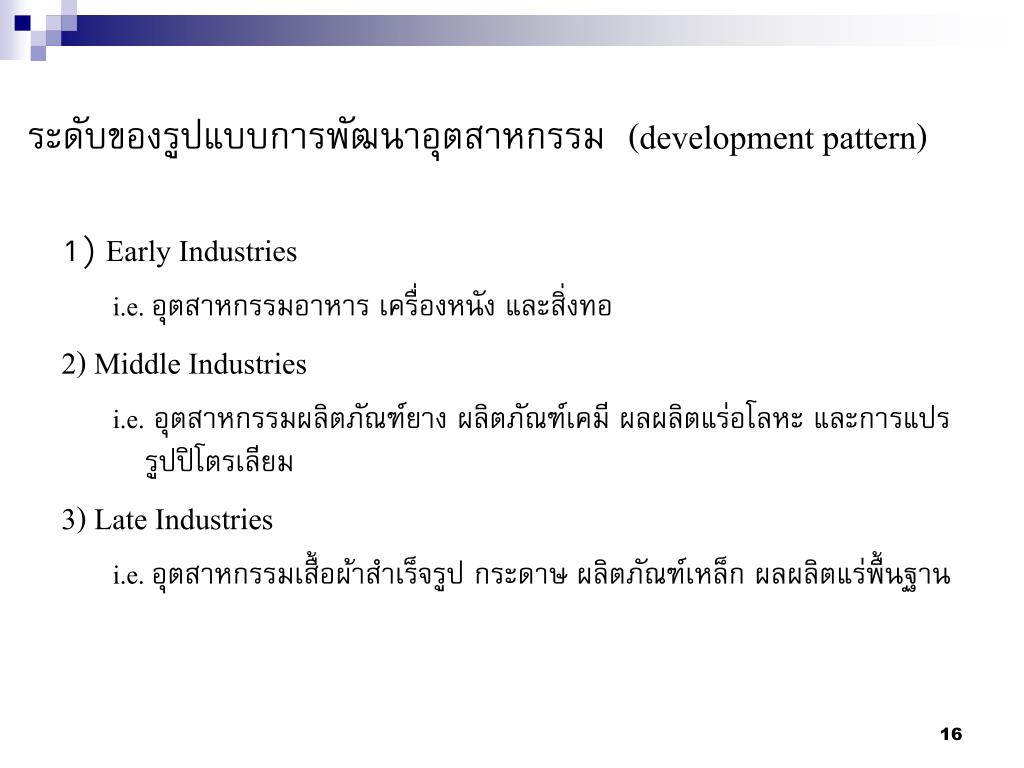 ระดับของรูปแบบการพัฒนาอุตสาหกรรม (development pattern)

1) Early Industries

i.e. อุตสาหกรรมอาหาร เครื่องหนัง และสิ่งทอ

2) Middle Industries

i.e. อุตสาหกรรมผลิตภัณฑ์ยาง ผลิตภัณฑ์เคมี ผลผลิตแร่อโลหะ และการแปรรูปปิโตรเลียม

3) Late Industries

i.e. อุตสาหกรรมเสื้อผ้าสำเร็จรูป กระดาษ ผลิตภัณฑ์เหล็ก ผลผลิตแร่พื้นฐาน

16